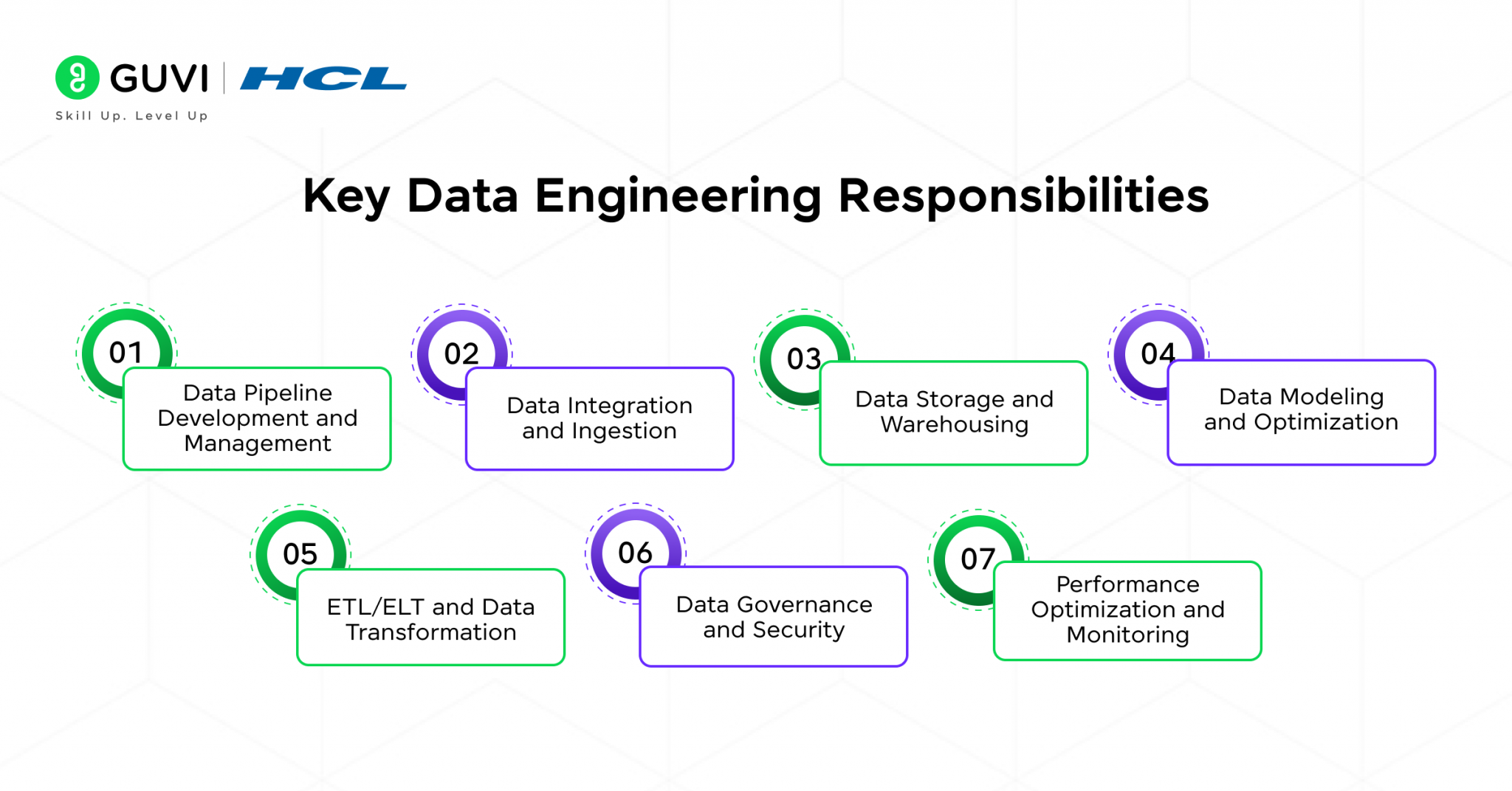 GUVI | HCL
Skill Up. Level Up

Key Data Engineering Responsibilities

01
Data Pipeline Development and Management

02
Data Integration and Ingestion

03
Data Storage and Warehousing

04
Data Modeling and Optimization

05
ETL/ELT and Data Transformation

06
Data Governance and Security

07
Performance Optimization and Monitoring